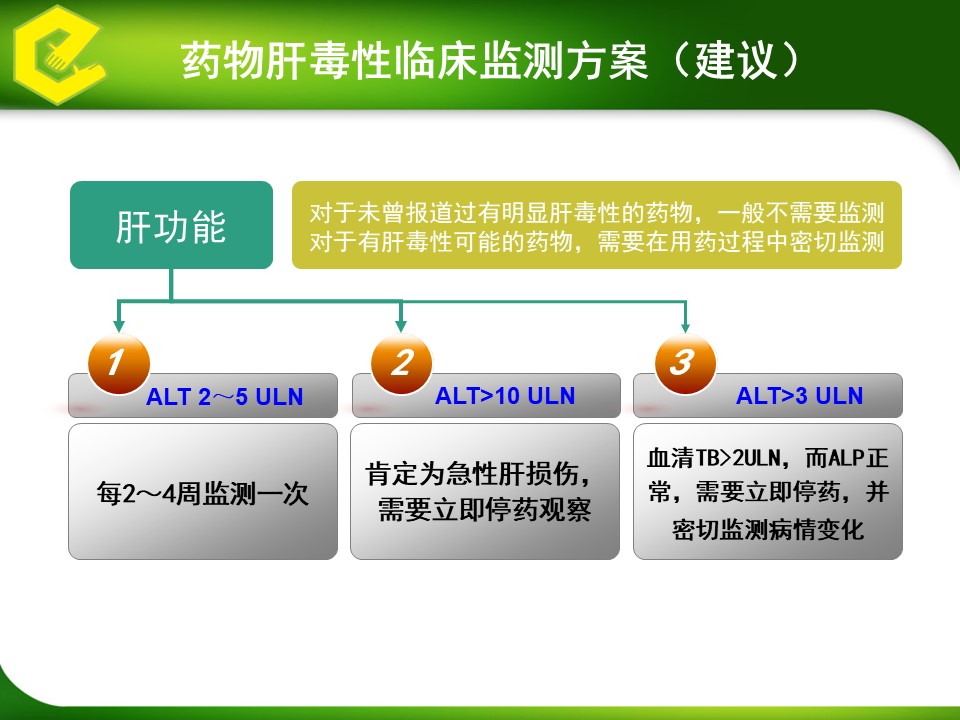 药物肝毒性临床监测方案（建议）

肝功能

对于未曾报道过有明显肝毒性的药物，一般不需要监测
对于有肝毒性可能的药物，需要在用药过程中密切监测

1
ALT 2～5 ULN
每2～4周监测一次

2
ALT>10 ULN
肯定为急性肝损伤，需要立即停药观察

3
ALT>3 ULN
血清TB>2ULN，而ALP正常，需要立即停药，并密切监测病情变化